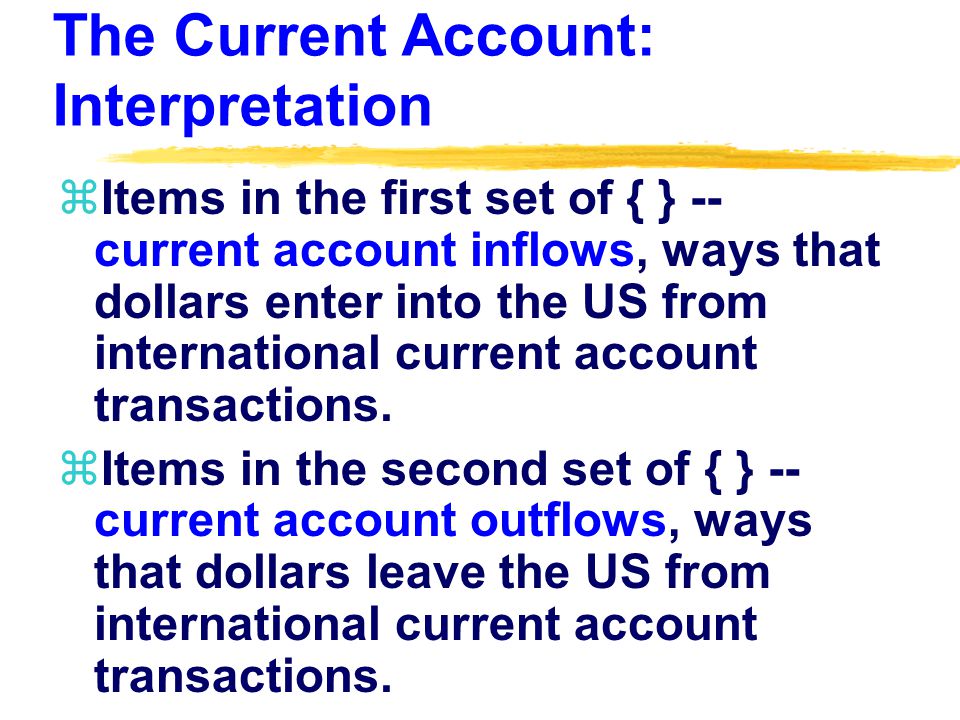 The Current Account: Interpretation

⌘Items in the first set of { } -- current account inflows, ways that dollars enter into the US from international current account transactions.

⌘Items in the second set of { } -- current account outflows, ways that dollars leave the US from international current account transactions.